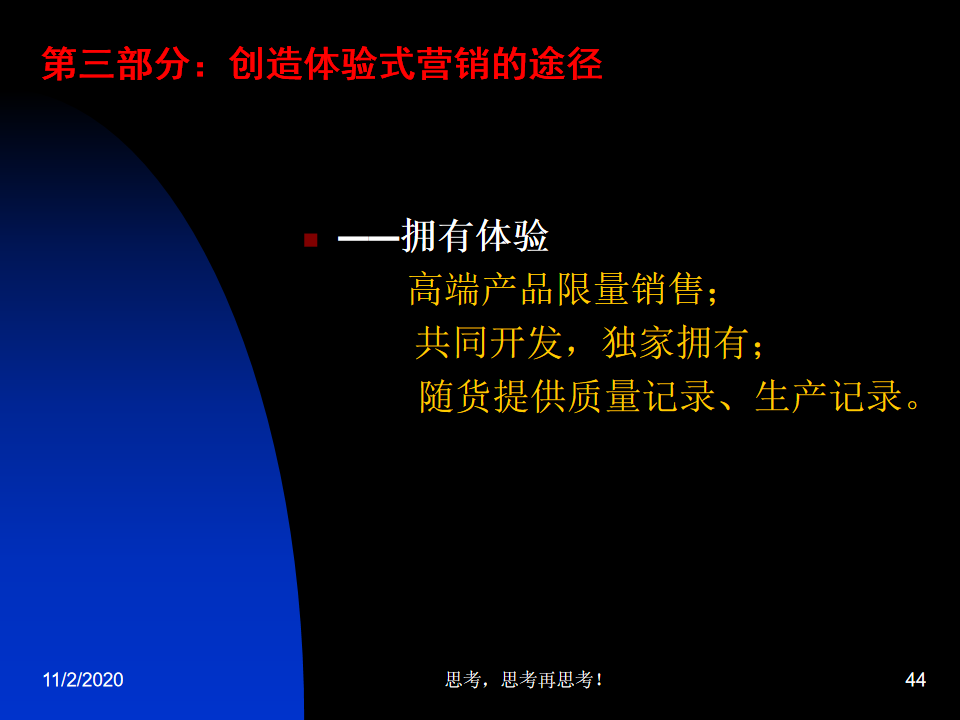 第三部分：创造体验式营销的途径

——拥有体验
高端产品限量销售；
共同开发，独家拥有；
随货提供质量记录、生产记录。

11/2/2020
思考，思考再思考！
44